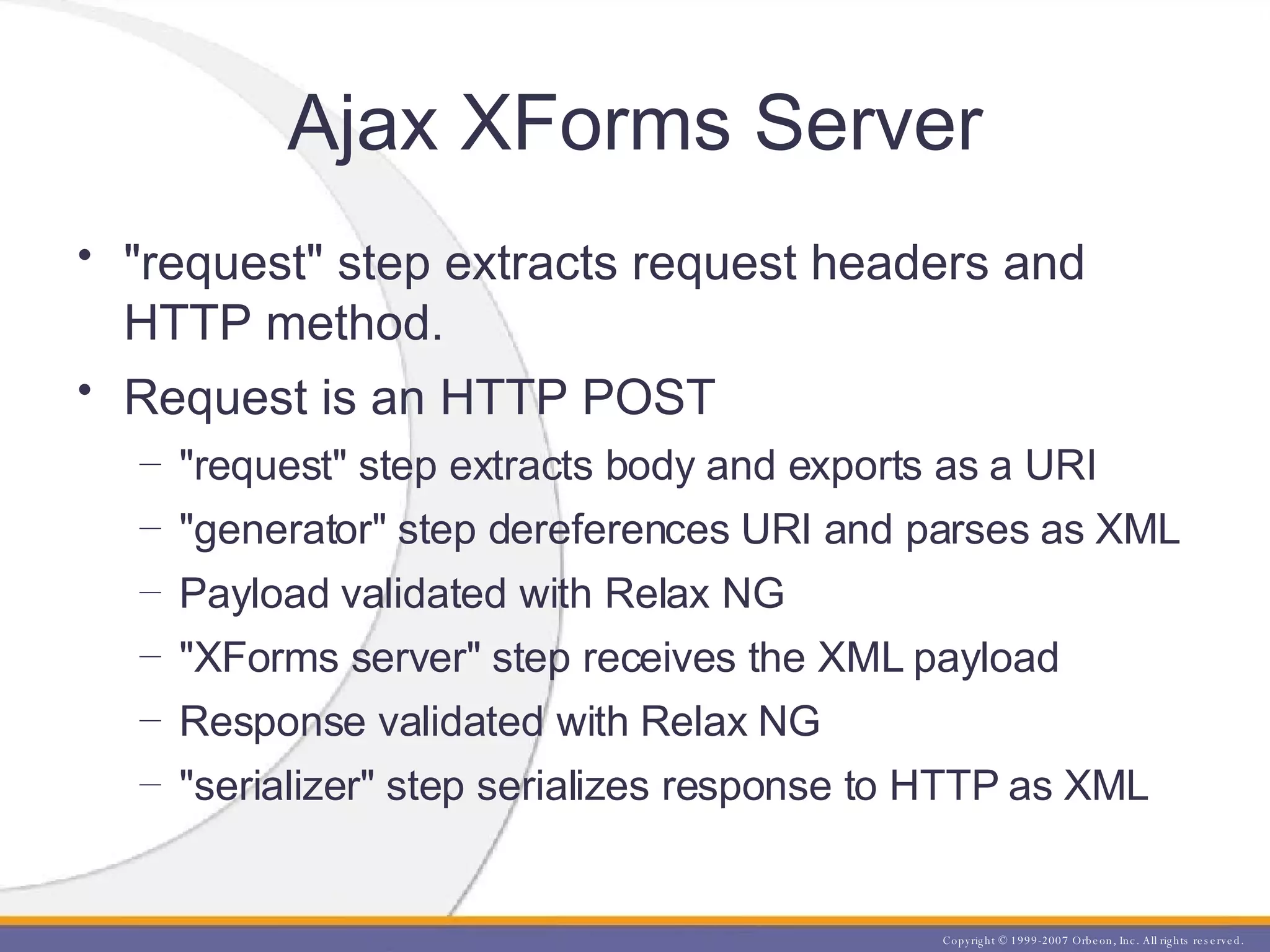 Ajax XForms Server

• "request" step extracts request headers and HTTP method.
• Request is an HTTP POST
  – "request" step extracts body and exports as a URI
  – "generator" step dereferences URI and parses as XML
  – Payload validated with Relax NG
  – "XForms server" step receives the XML payload
  – Response validated with Relax NG
  – "serializer" step serializes response to HTTP as XML

Copyright © 1999-2007 Orbeon, Inc. All rights reserved.